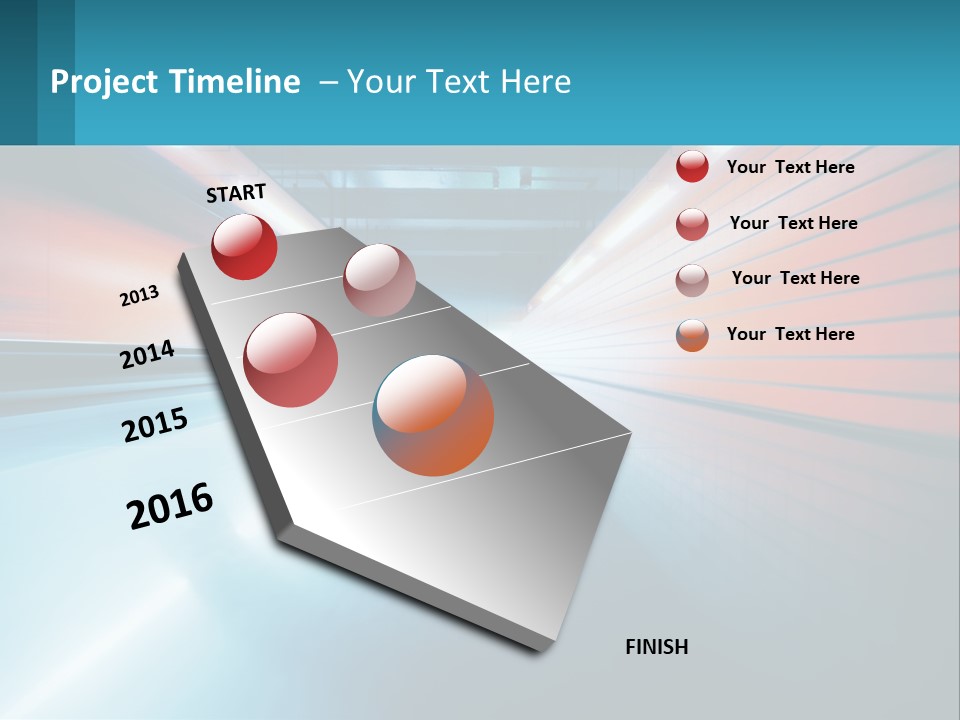 Project Timeline – Your Text Here

START

2013

2014

2015

2016

FINISH

Your Text Here

Your Text Here

Your Text Here

Your Text Here